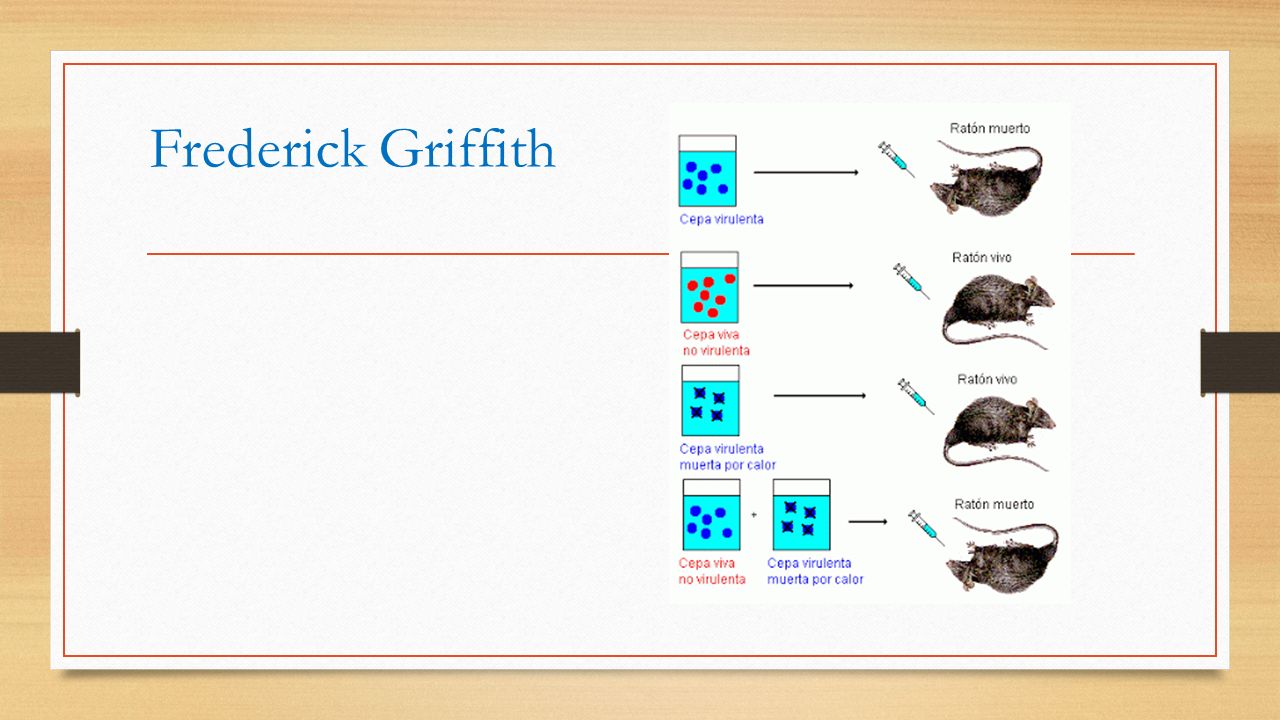 Frederick Griffith

Cepa virulenta

Ratón muerto

Cepa viva no virulenta

Ratón vivo

Cepa virulenta muerta por calor

Ratón vivo

Cepa viva no virulenta

+

Cepa virulenta muerta por calor

Ratón muerto